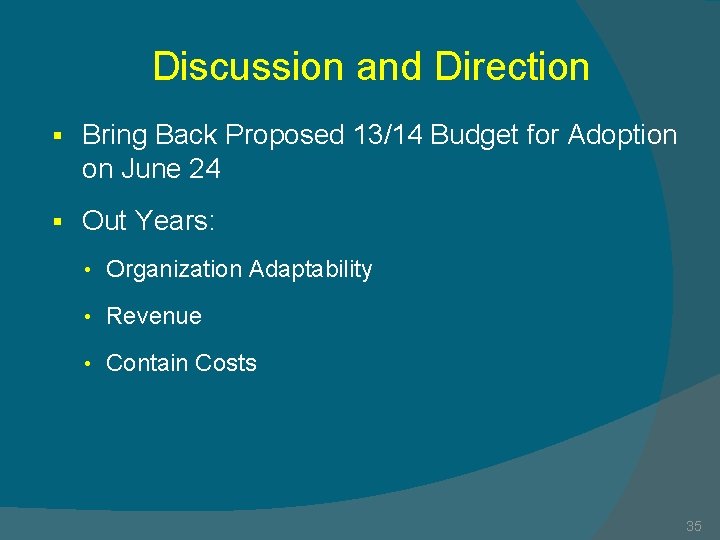 Discussion and Direction

▪ Bring Back Proposed 13/14 Budget for Adoption on June 24

▪ Out Years:

• Organization Adaptability

• Revenue

• Contain Costs

35